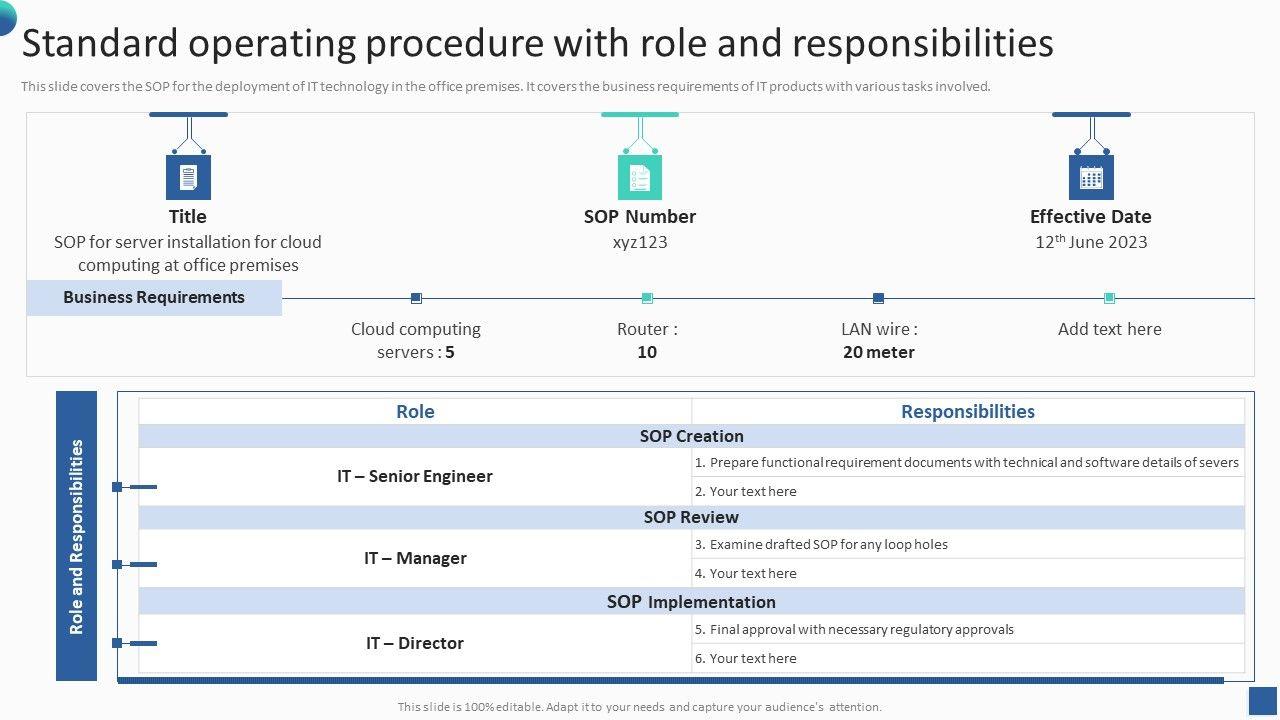 Standard operating procedure with role and responsibilities

This slide covers the SOP for the deployment of IT technology in the office premises. It covers the business requirements of IT products with various tasks involved.

Title
SOP for server installation for cloud computing at office premises

SOP Number
xyz123

Effective Date
12$^{th}$ June 2023

Business Requirements

Cloud computing servers : 5

Router : 10

LAN wire : 20 meter

Add text here

Role and Responsibilities

| Role | Responsibilities |
|---|---|
| SOP Creation | |
| IT – Senior Engineer | 1. Prepare functional requirement documents with technical and software details of severs |
| | 2. Your text here |
| SOP Review | |
| IT – Manager | 3. Examine drafted SOP for any loop holes |
| | 4. Your text here |
| SOP Implementation | |
| IT – Director | 5. Final approval with necessary regulatory approvals |
| | 6. Your text here |

This slide is 100% editable. Adapt it to your needs and capture your audience's attention.